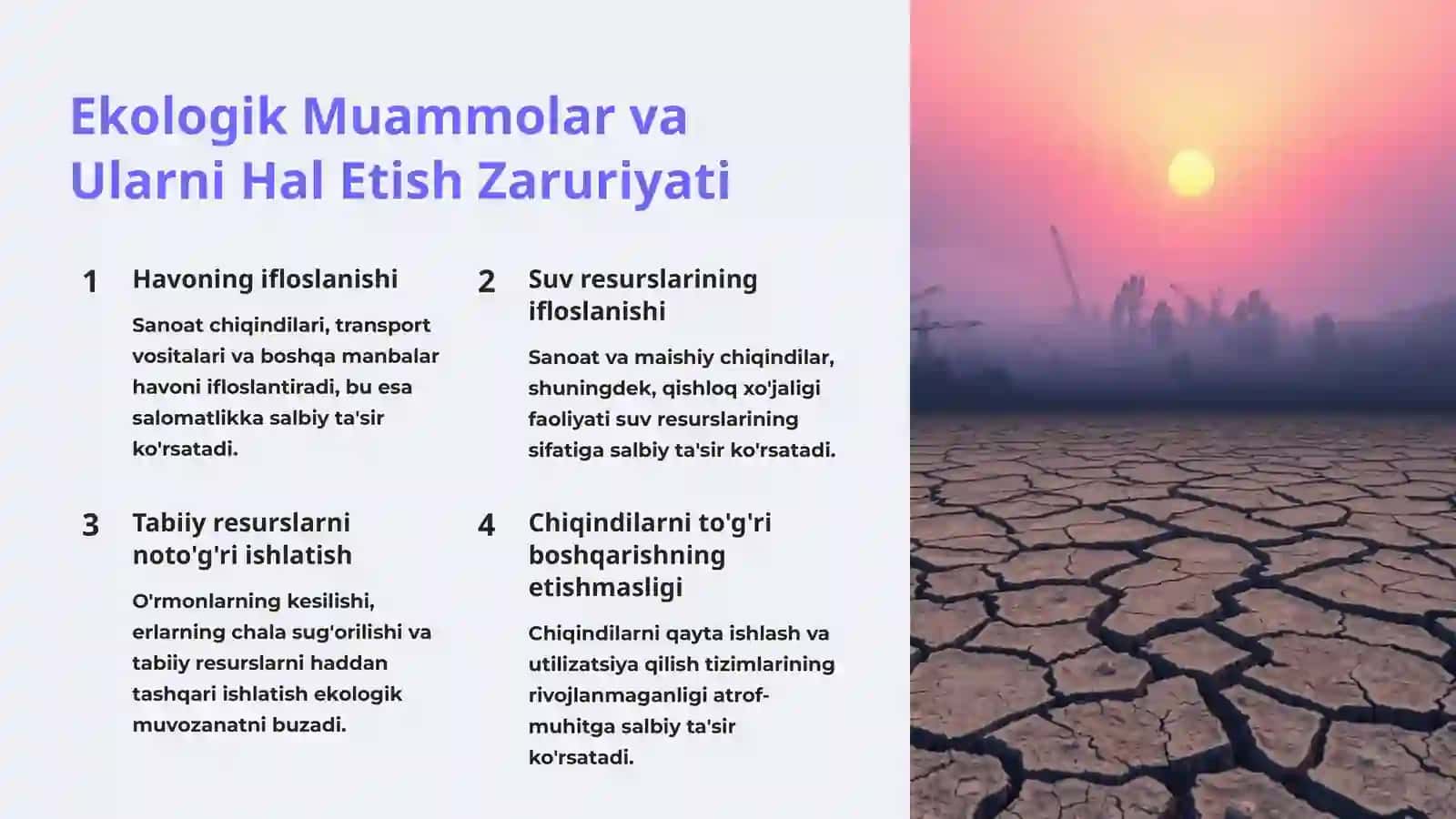 Ekologik Muammolar va Ularni Hal Etish Zaruriyati

1 Havoning ifloslanishi

Sanoat chiqindilari, transport vositalari va boshqa manbalar havoni ifloslantiradi, bu esa salomatlikka salbiy ta'sir ko'rsatadi.

2 Suv resurslarining ifloslanishi

Sanoat va maishiy chiqindilar, shuningdek, qishloq xo'jaligi faoliyati suv resurslarining sifatiga salbiy ta'sir ko'rsatadi.

3 Tabiiy resurslarni noto'g'ri ishlatish

O'rmonlarning kesilishi, erlarning chala sug'orilishi va tabiiy resurslarni haddan tashqari ishlatish ekologik muvozanatni buzadi.

4 Chiqindilarni to'g'ri boshqarishning etishmasligi

Chiqindilarni qayta ishlash va utilizatsiya qilish tizimlarining rivojlanmaganligi atrof-muhitga salbiy ta'sir ko'rsatadi.